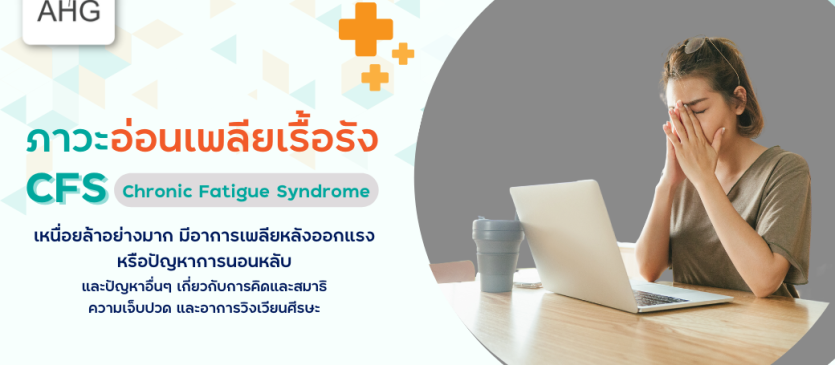 AHG

ภาวะอ่อนเพลียเรื้อรัง

CFS Chronic Fatigue Syndrome

เหนื่อยล้าอย่างมาก มีอาการเพลียหลังออกแรง หรือปัญหาการนอนหลับ

และปัญหาอื่นๆ เกี่ยวกับการคิดและสมาธิ ความเจ็บปวด และอาการวิงเวียนศีรษะ